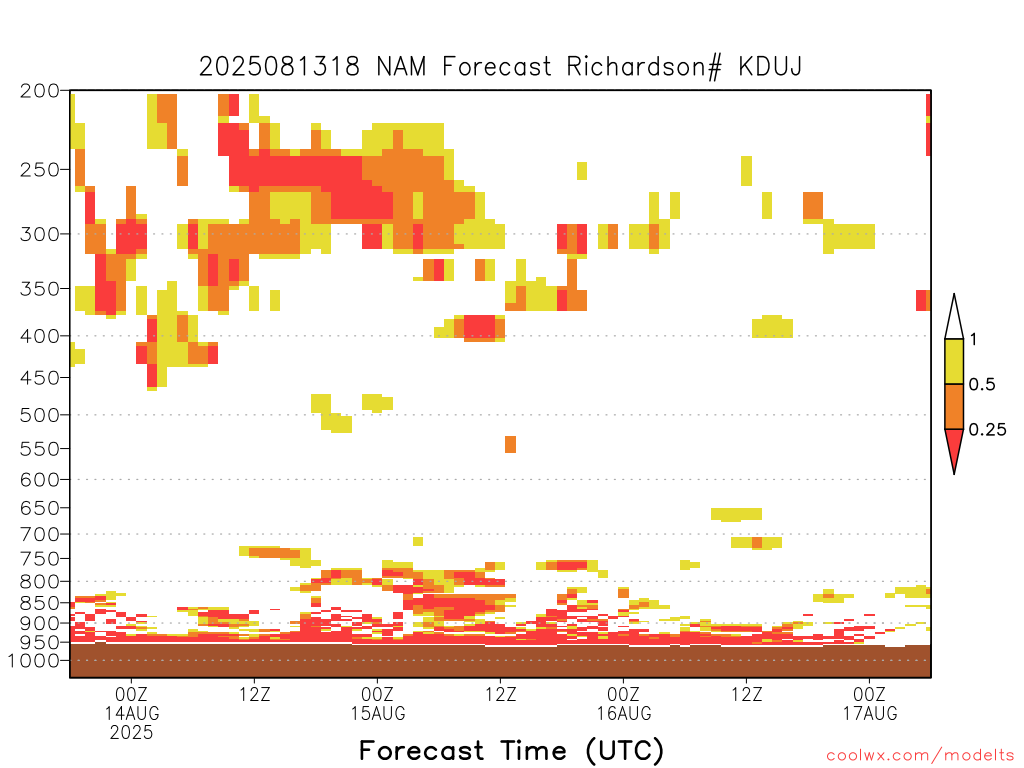 2025081318 NAM Forecast Richardson# KDUJ

200
250
300
350
400
450
500
550
600
650
700
750
800
850
900
950
1000

1
0.5
0.25

00Z
14AUG
2025
12Z
00Z
15AUG
12Z
00Z
16AUG
12Z
00Z
17AUG

Forecast Time (UTC)

coolwx.com/modelts